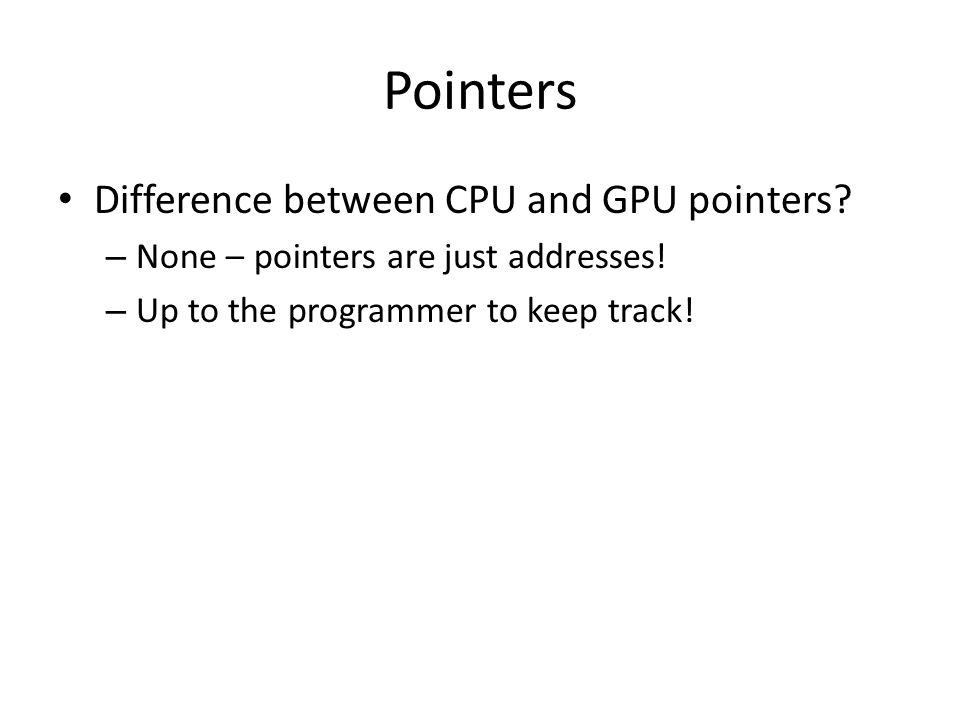 Pointers

• Difference between CPU and GPU pointers?
– None – pointers are just addresses!
– Up to the programmer to keep track!